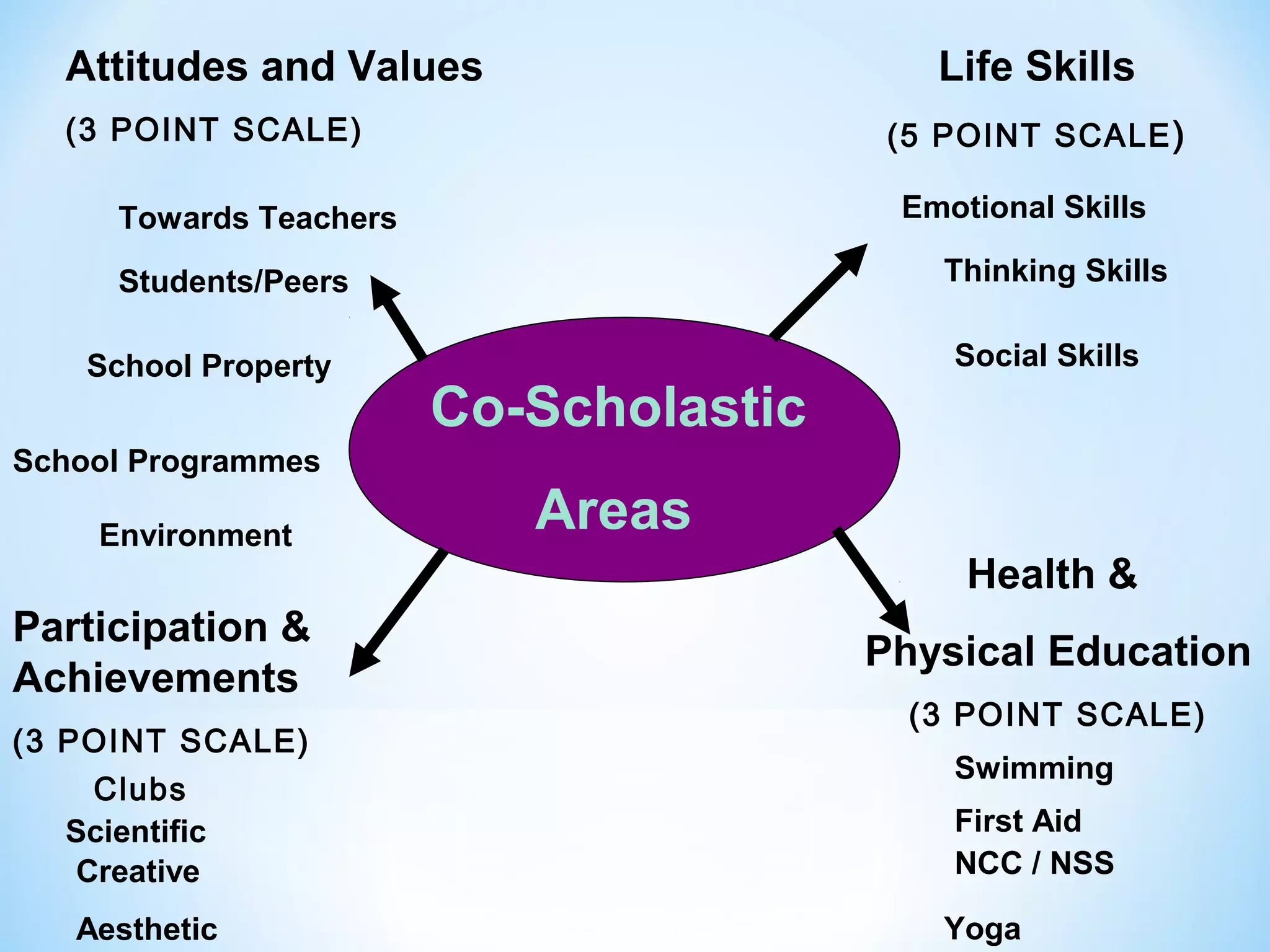 Attitudes and Values

(3 POINT SCALE)

Towards Teachers

Students/Peers

School Property

School Programmes

Environment

Life Skills

(5 POINT SCALE)

Emotional Skills

Thinking Skills

Social Skills

Co-Scholastic Areas

Participation & Achievements

(3 POINT SCALE)

Clubs

Scientific

Creative

Aesthetic

Health & Physical Education

(3 POINT SCALE)

Swimming

First Aid

NCC / NSS

Yoga